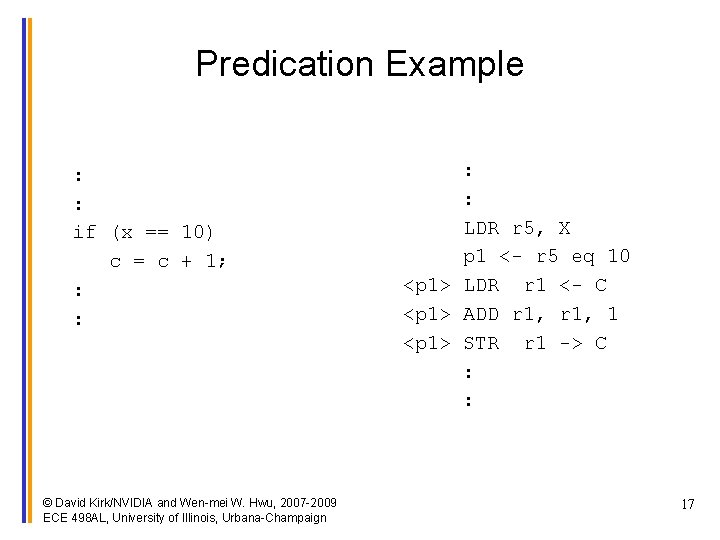 Predication Example

:
:
if (x == 10)
c = c + 1;
:
:

:
:
LDR r5, X
p1 <- r5 eq 10
<p1> LDR r1 <- C
<p1> ADD r1, r1, 1
<p1> STR r1 -> C
:
:

© David Kirk/NVIDIA and Wen-mei W. Hwu, 2007-2009
ECE 498AL, University of Illinois, Urbana-Champaign

17